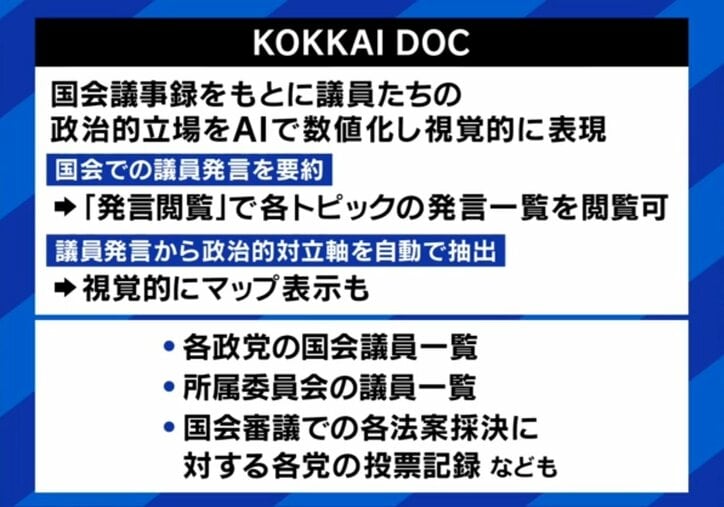 KOKKAI DOC

国会議事録をもとに議員たちの政治的立場をAIで数値化し視覚的に表現

国会での議員発言を要約

➡「発言閲覧」で各トピックの発言一覧を閲覧可

議員発言から政治的対立軸を自動で抽出

➡視覚的にマップ表示も

• 各政党の国会議員一覧
• 所属委員会の議員一覧
• 国会審議での各法案採決に対する各党の投票記録 なども